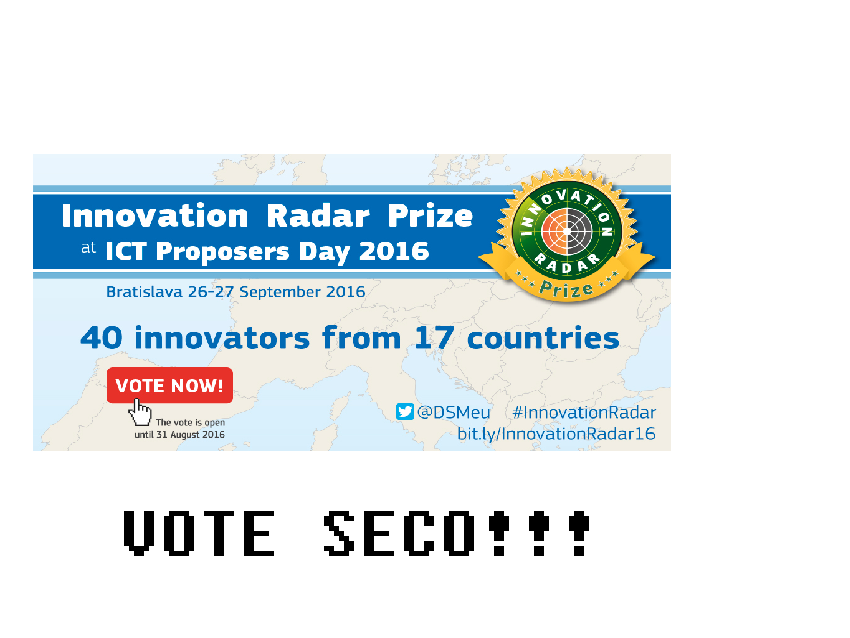 Innovation Radar Prize
at ICT Proposers Day 2016

INNOVATION RADAR Prize

Bratislava 26-27 September 2016

40 innovators from 17 countries

VOTE NOW!

The vote is open until 31 August 2016

@DSMeu #InnovationRadar
bit.ly/InnovationRadar16

VOTE SECO!!!